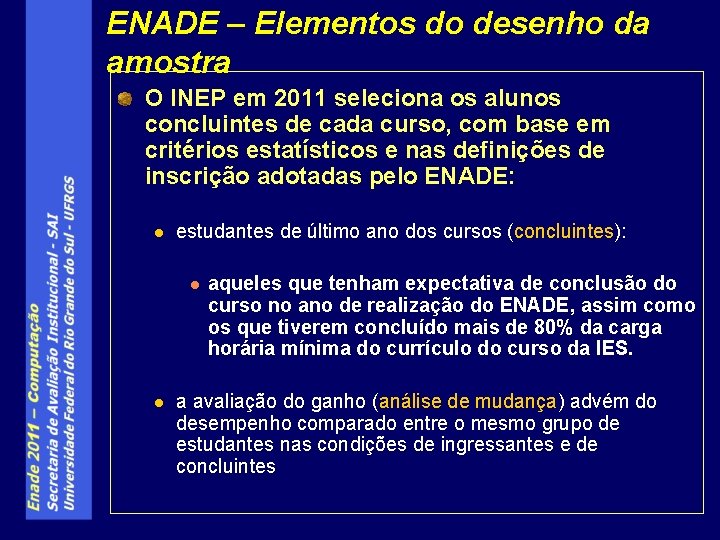 ENADE – Elementos do desenho da amostra

O INEP em 2011 seleciona os alunos concluintes de cada curso, com base em critérios estatísticos e nas definições de inscrição adotadas pelo ENADE:

estudantes de último ano dos cursos (concluintes):

aqueles que tenham expectativa de conclusão do curso no ano de realização do ENADE, assim como os que tiverem concluído mais de 80% da carga horária mínima do currículo do curso da IES.

a avaliação do ganho (análise de mudança) advém do desempenho comparado entre o mesmo grupo de estudantes nas condições de ingressantes e de concluintes

Enade 2011 – Computação
Secretaria de Avaliação Institucional - SAI
Universidade Federal do Rio Grande do Sul - UFRGS